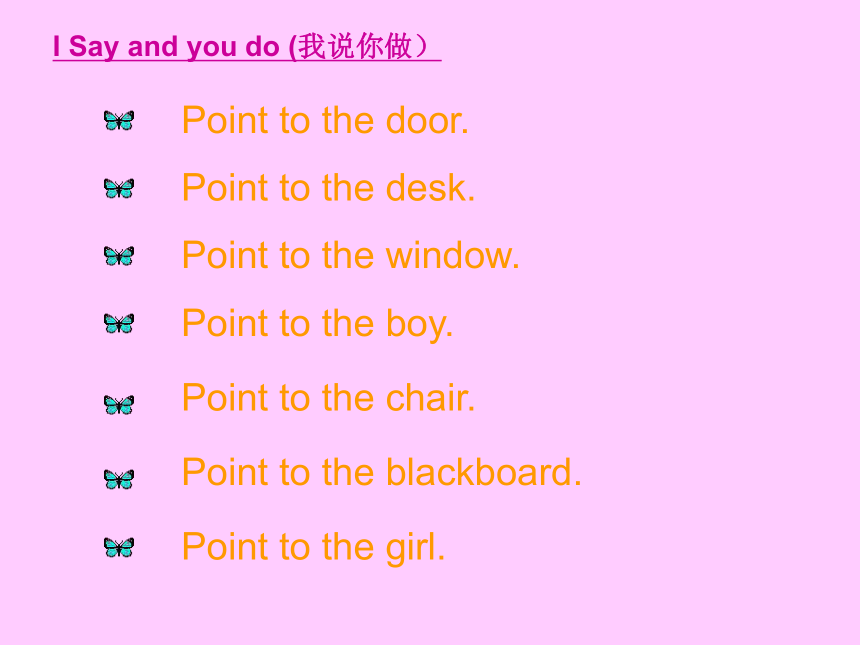 I Say and you do (我说你做）

Point to the door.

Point to the desk.

Point to the window.

Point to the boy.

Point to the chair.

Point to the blackboard.

Point to the girl.